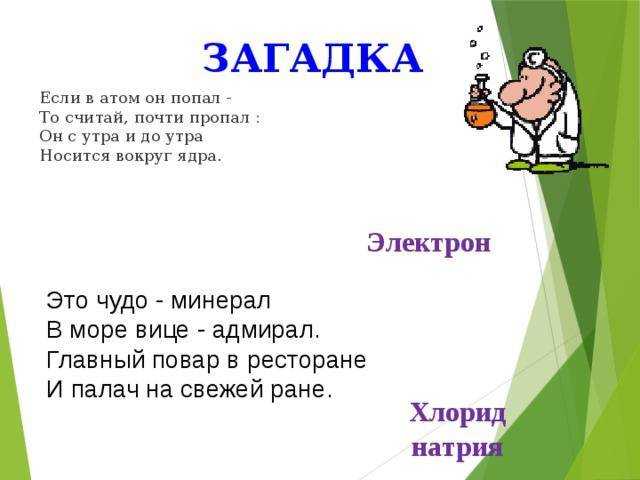 ЗАГАДКА

Если в атом он попал -
То считай, почти пропал :
Он с утра и до утра
Носится вокруг ядра.

Электрон

Это чудо - минерал
В море вице - адмирал.
Главный повар в ресторане
И палач на свежей ране.

Хлорид натрия